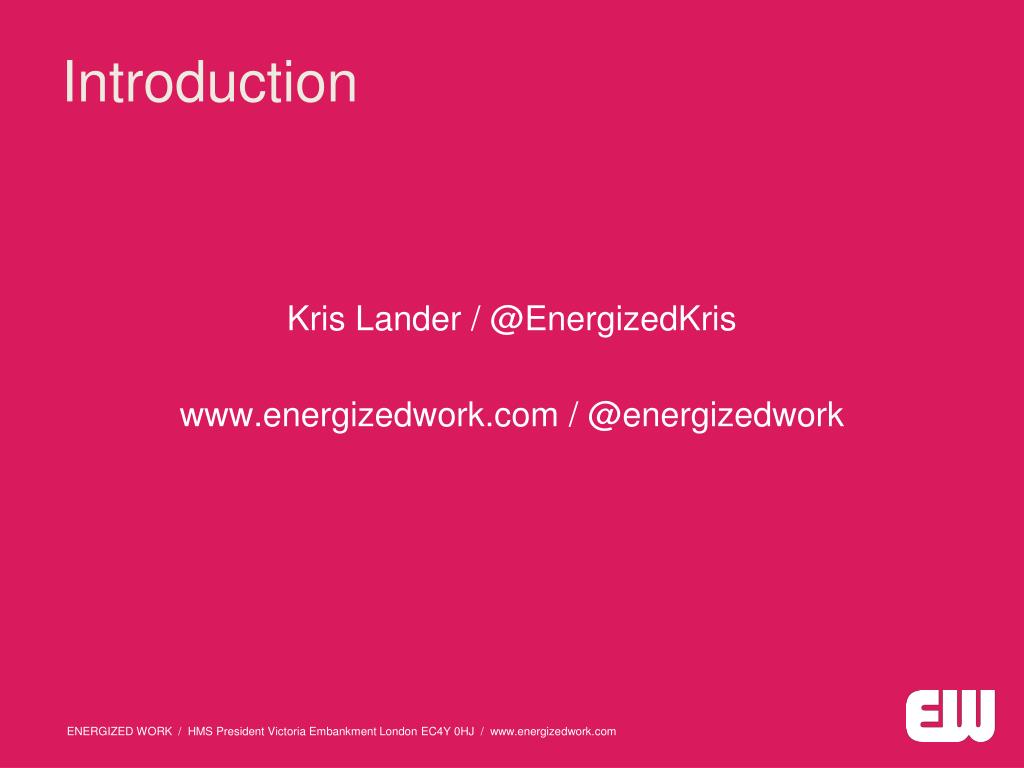 Introduction

Kris Lander / @EnergizedKris

www.energizedwork.com / @energizedwork

ENERGIZED WORK / HMS President Victoria Embankment London EC4Y 0HJ / www.energizedwork.com

EW